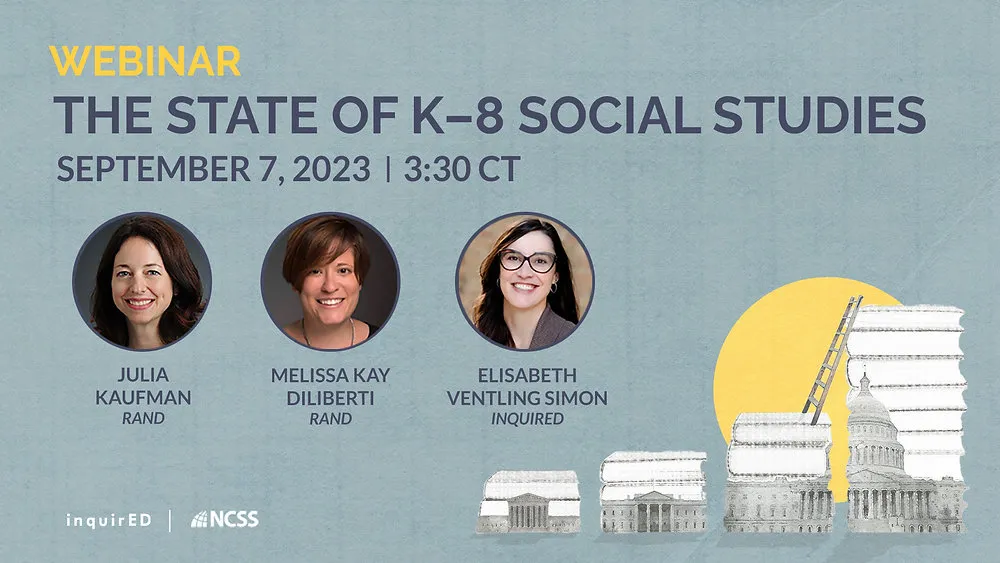 WEBINAR
THE STATE OF K–8 SOCIAL STUDIES
SEPTEMBER 7, 2023 | 3:30 CT

JULIA KAUFMAN
RAND

MELISSA KAY DILIBERTI
RAND

ELISABETH VENTLING SIMON
INQUIRED

inquirED | NCSS